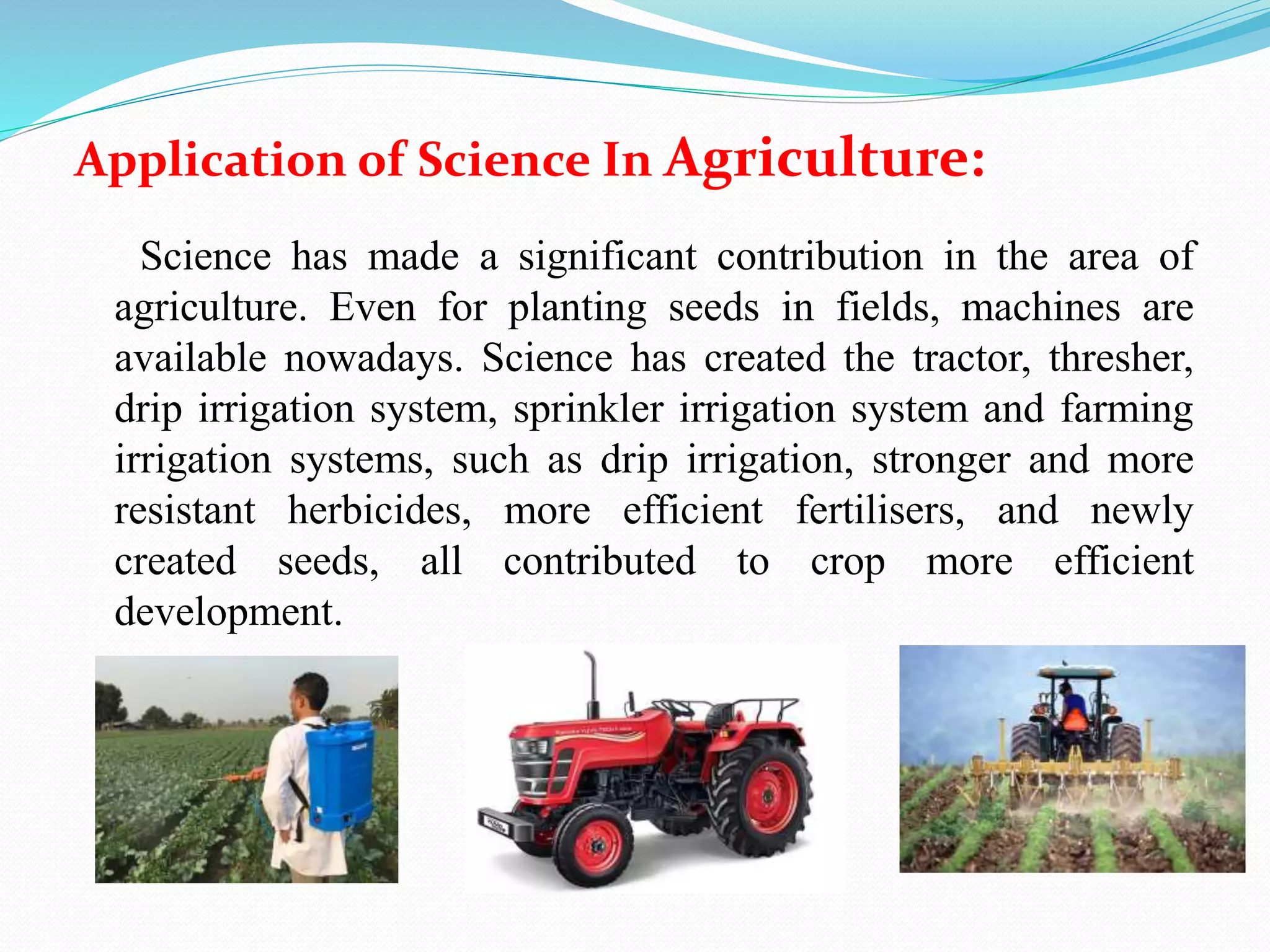 Application of Science In Agriculture:

Science has made a significant contribution in the area of agriculture. Even for planting seeds in fields, machines are available nowadays. Science has created the tractor, thresher, drip irrigation system, sprinkler irrigation system and farming irrigation systems, such as drip irrigation, stronger and more resistant herbicides, more efficient fertilisers, and newly created seeds, all contributed to crop more efficient development.